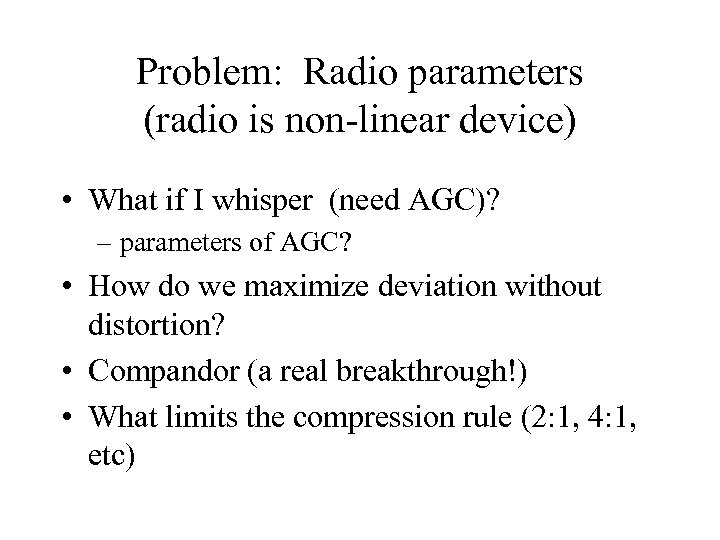 Problem: Radio parameters (radio is non-linear device)

• What if I whisper (need AGC)?
– parameters of AGC?
• How do we maximize deviation without distortion?
• Compandor (a real breakthrough!)
• What limits the compression rule (2:1, 4:1, etc)